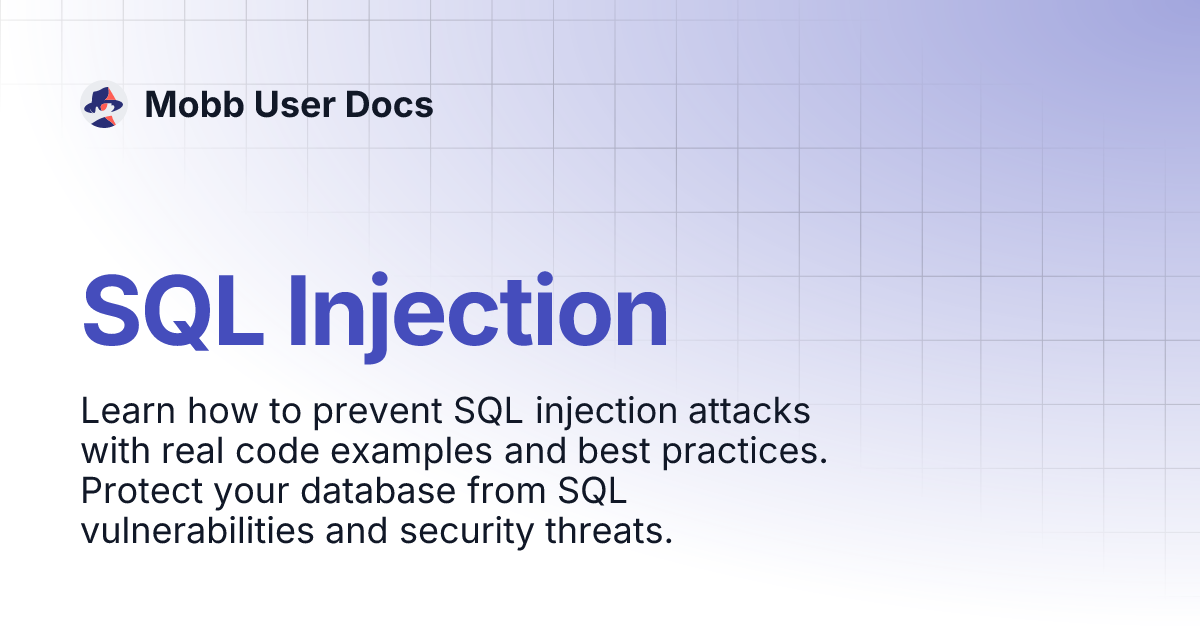 Mobb User Docs

SQL Injection

Learn how to prevent SQL injection attacks with real code examples and best practices. Protect your database from SQL vulnerabilities and security threats.